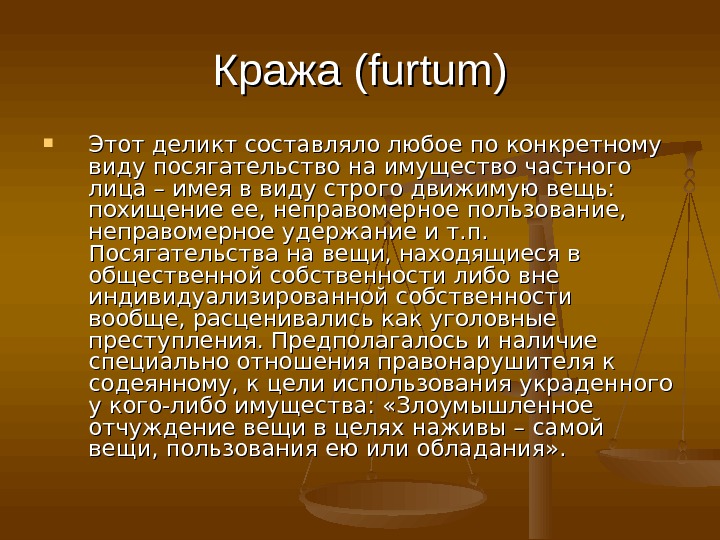 Кража (furtum)

Этот деликт составляло любое по конкретному виду посягательство на имущество частного лица – имея в виду строго движимую вещь: похищение ее, неправомерное пользование, неправомерное удержание и т.п. Посягательства на вещи, находящиеся в общественной собственности либо вне индивидуализированной собственности вообще, расценивались как уголовные преступления. Предполагалось и наличие специально отношения правонарушителя к содеянному, к цели использования украденного у кого-либо имущества: «Злоумышленное отчуждение вещи в целях наживы – самой вещи, пользования ею или обладания».